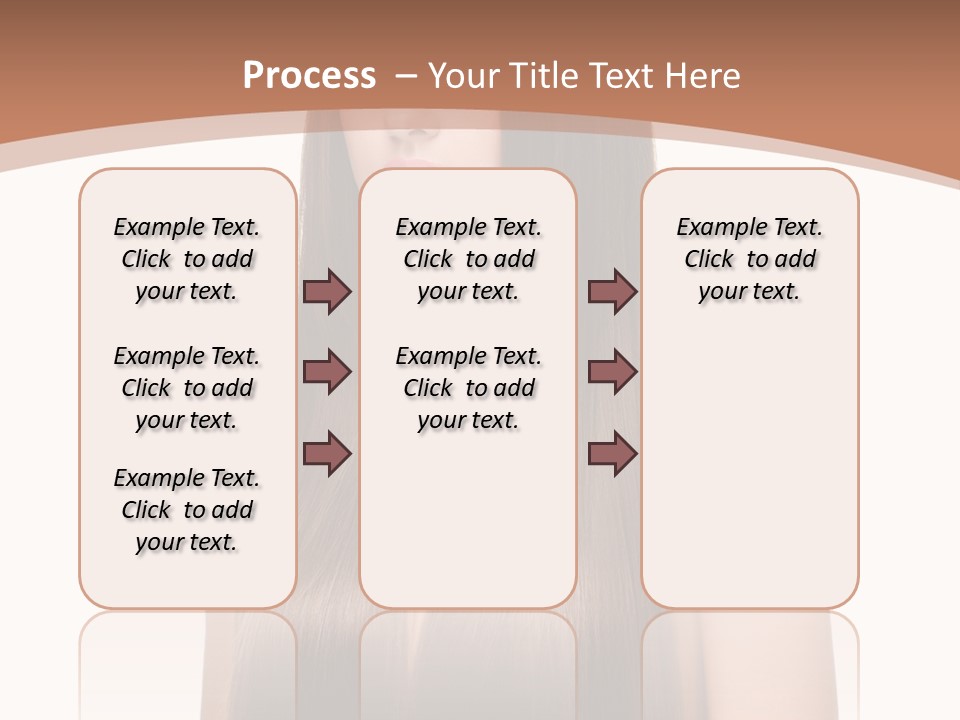 Process – Your Title Text Here

Example Text. Click to add your text.

Example Text. Click to add your text.

Example Text. Click to add your text.

Example Text. Click to add your text.

Example Text. Click to add your text.

Example Text. Click to add your text.